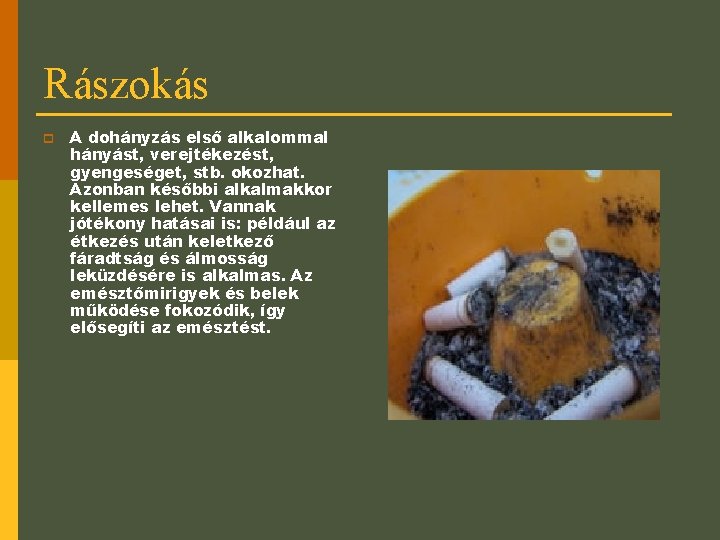 Rászokás

A dohányzás első alkalommal hányást, verejtékezést, gyengeséget, stb. okozhat. Azonban későbbi alkalmakkor kellemes lehet. Vannak jótékony hatásai is: például az étkezés után keletkező fáradtság és álmosság leküzdésére is alkalmas. Az emésztőmirigyek és belek működése fokozódik, így elősegíti az emésztést.